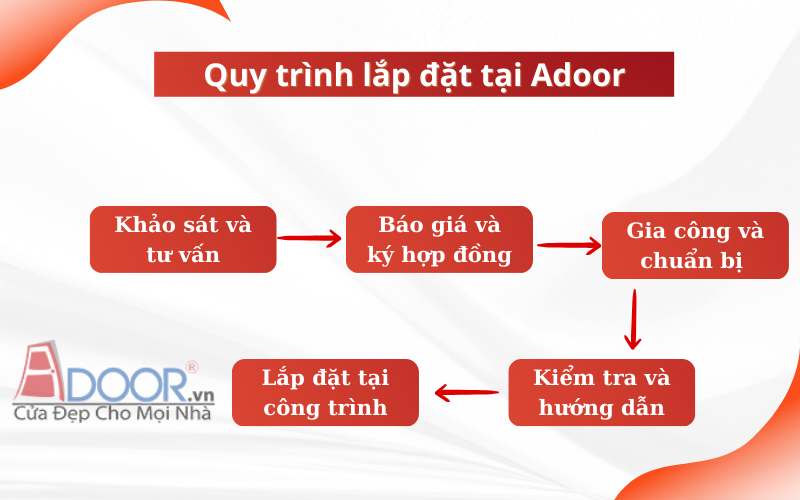 Quy trình lắp đặt tại Adoor

Khảo sát và tư vấn

Báo giá và ký hợp đồng

Gia công và chuẩn bị

Kiểm tra và hướng dẫn

Lắp đặt tại công trình

ADOOR® .vn
Cửa Đẹp Cho Mọi Nhà